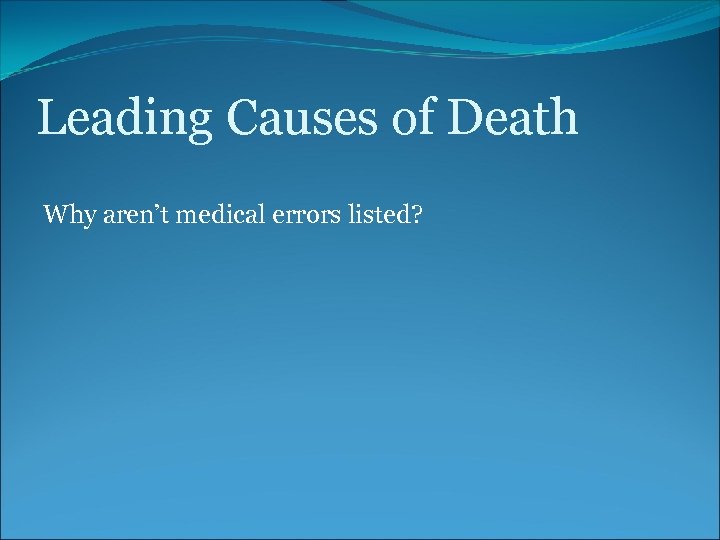 Leading Causes of Death

Why aren’t medical errors listed?